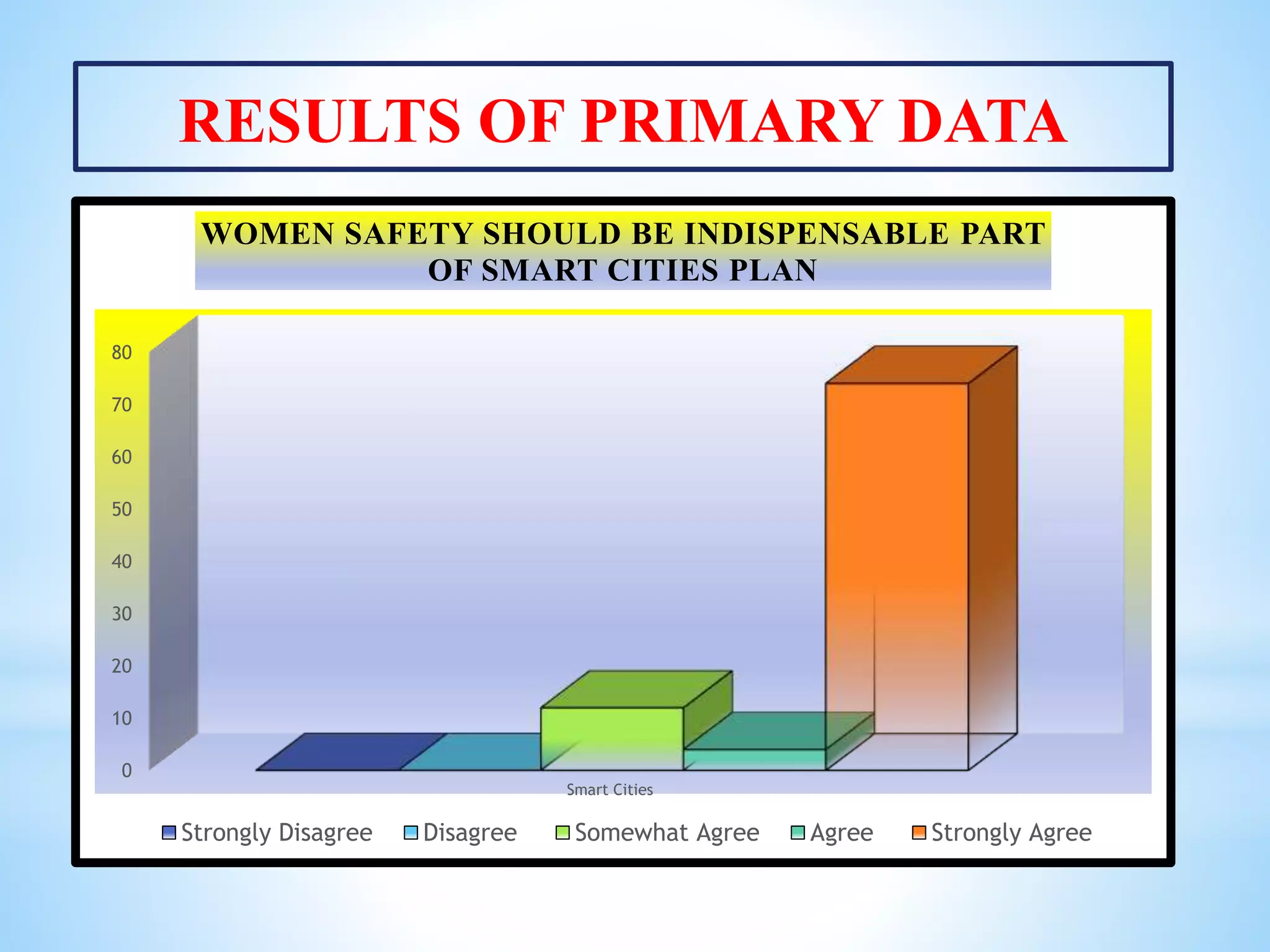 RESULTS OF PRIMARY DATA

WOMEN SAFETY SHOULD BE INDISPENSABLE PART OF SMART CITIES PLAN

80
70
60
50
40
30
20
10
0

Smart Cities

Strongly Disagree
Disagree
Somewhat Agree
Agree
Strongly Agree